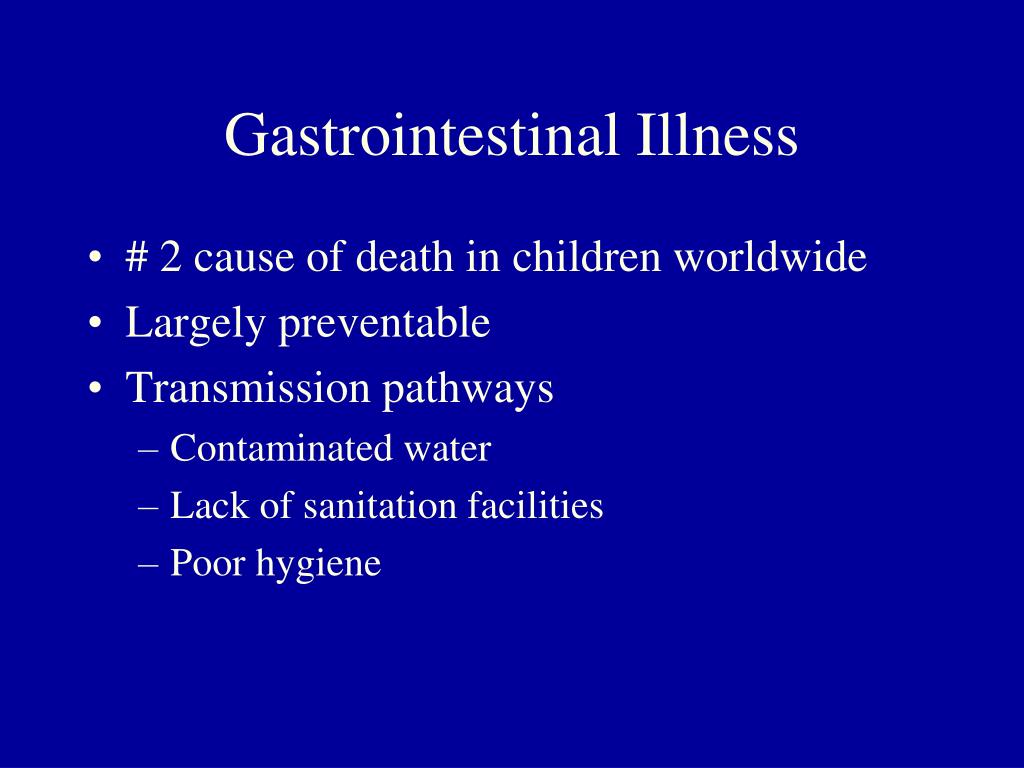 Gastrointestinal Illness

• # 2 cause of death in children worldwide
• Largely preventable
• Transmission pathways
– Contaminated water
– Lack of sanitation facilities
– Poor hygiene